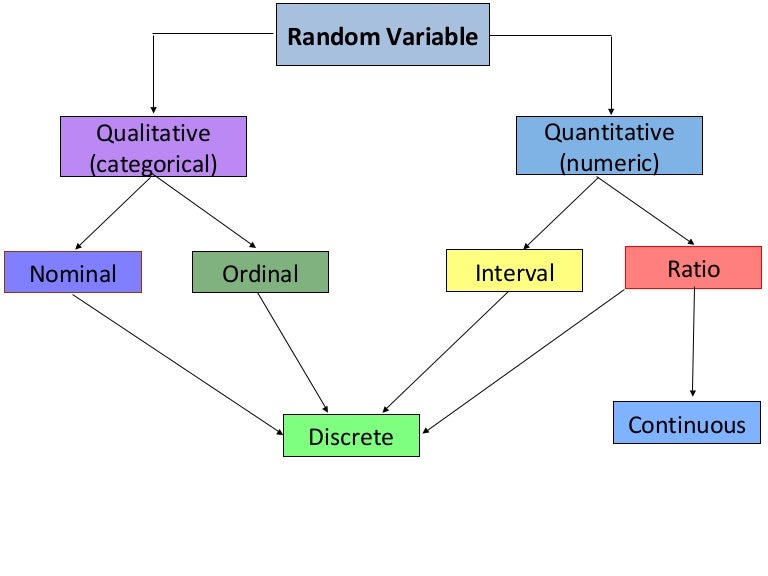 Random Variable

Qualitative (categorical)

Quantitative (numeric)

Nominal

Ordinal

Interval

Ratio

Discrete

Continuous